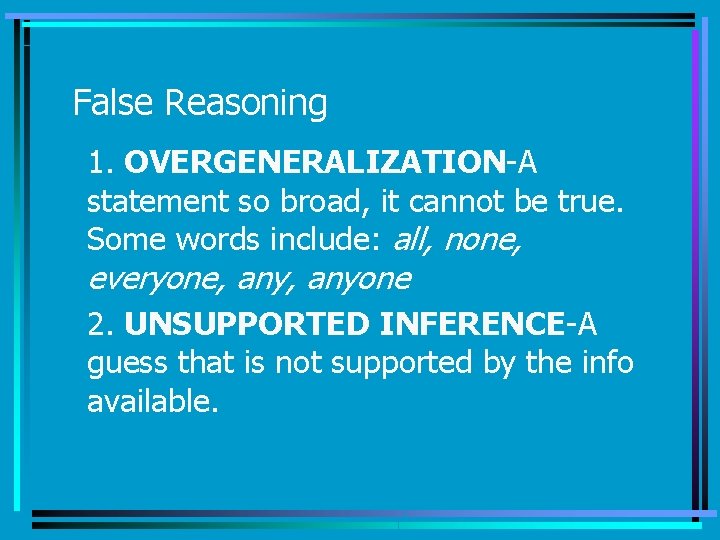 False Reasoning

1. OVERGENERALIZATION-A statement so broad, it cannot be true. Some words include: all, none, everyone, any, anyone

2. UNSUPPORTED INFERENCE-A guess that is not supported by the info available.